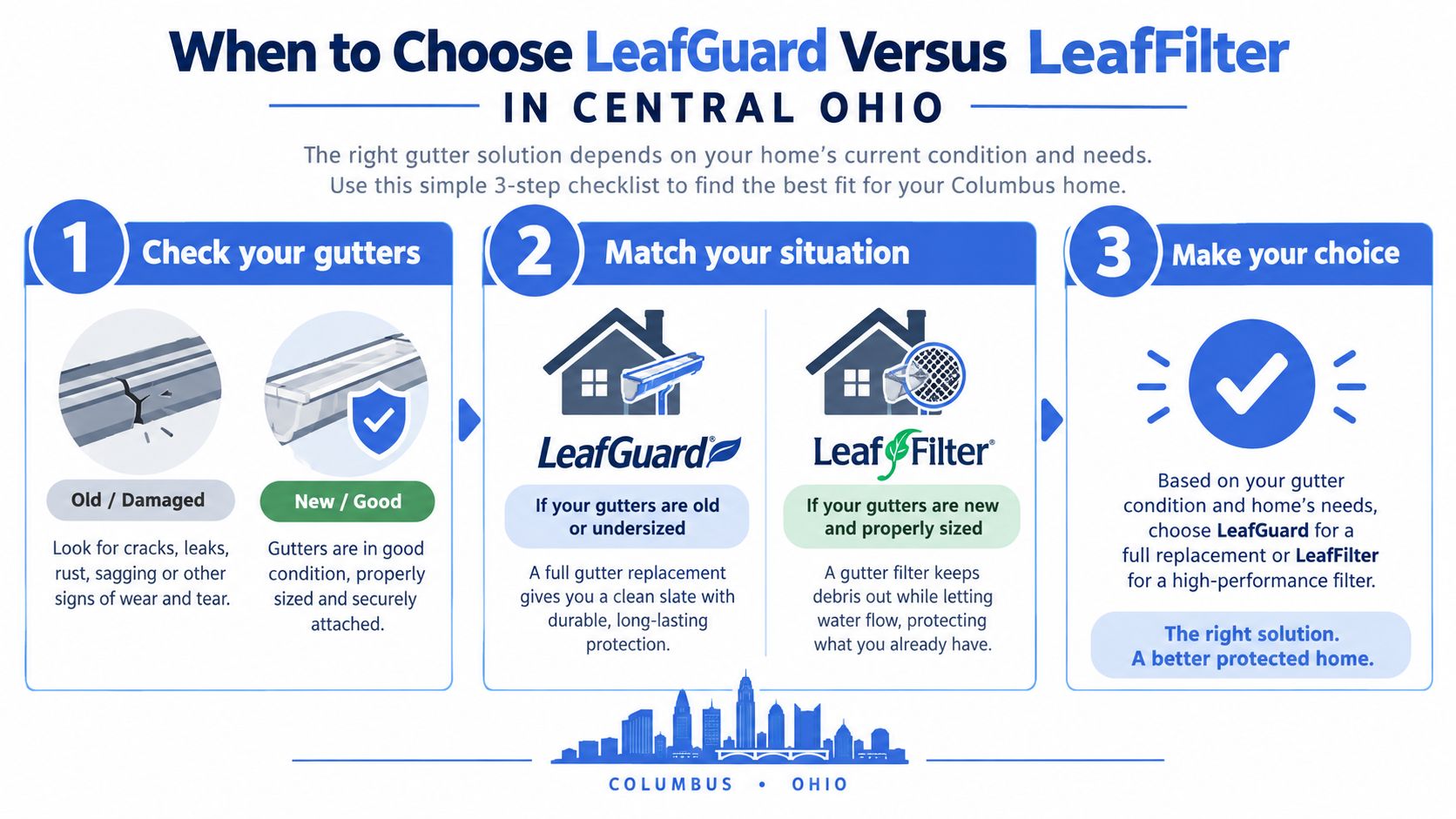 When to Choose LeafGuard Versus LeafFilter

IN CENTRAL OHIO

The right gutter solution depends on your home's current condition and needs. Use this simple 3-step checklist to find the best fit for your Columbus home.

1 Check your gutters

Old / Damaged

Look for cracks, leaks, rust, sagging or other signs of wear and tear.

New / Good

Gutters are in good condition, properly sized and securely attached.

2 Match your situation

LeafGuard®

If your gutters are old or undersized

A full gutter replacement gives you a clean slate with durable, long-lasting protection.

LeafFilter®

If your gutters are new and properly sized

A gutter filter keeps debris out while letting water flow, protecting what you already have.

3 Make your choice

Based on your gutter condition and home's needs, choose LeafGuard for a full replacement or LeafFilter for a high-performance filter.

The right solution. A better protected home.

COLUMBUS • OHIO